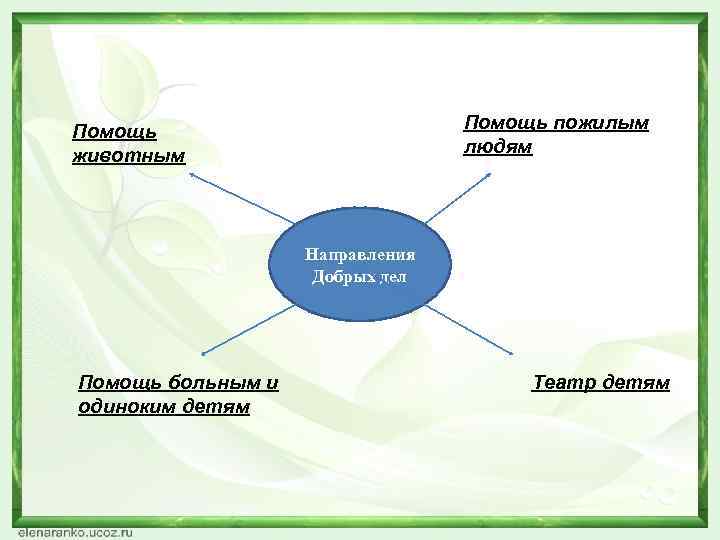 Помощь животным

Помощь пожилым людям

Направления Добрых дел

Помощь больным и одиноким детям

Театр детям

elenaranko.ucoz.ru